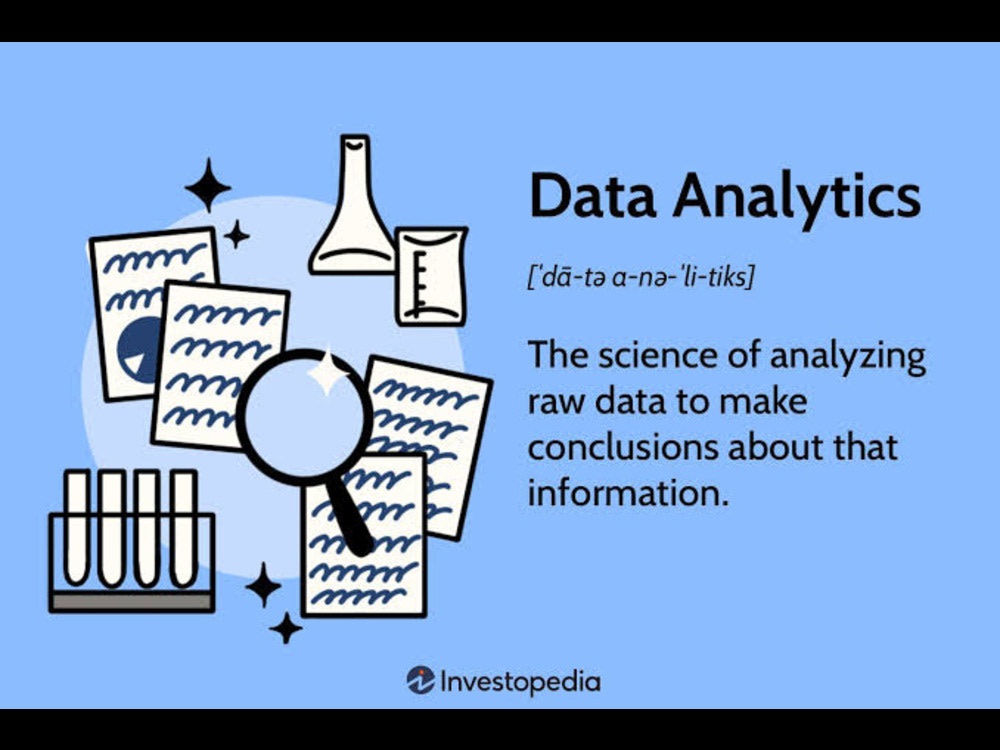 Data Analytics

[ˈdā-tə a-nə-ˈli-tiks]

The science of analyzing raw data to make conclusions about that information.

Investopedia